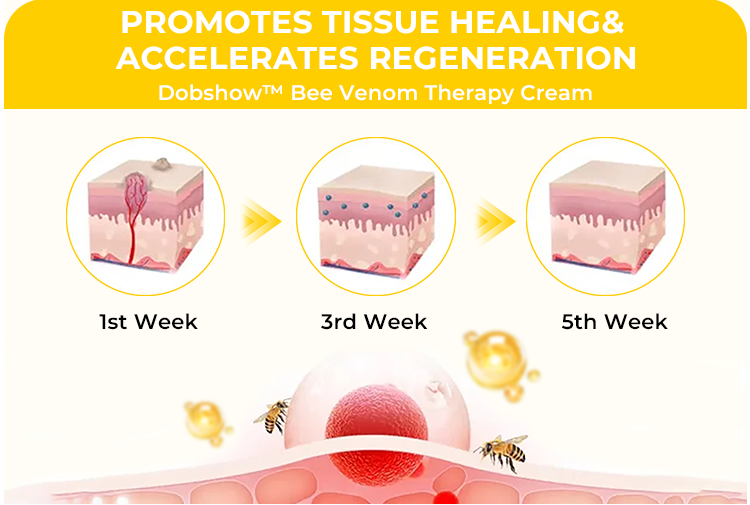 PROMOTES TISSUE HEALING&
ACCELERATES REGENERATION
Dobshow™ Bee Venom Therapy Cream

1st Week

3rd Week

5th Week